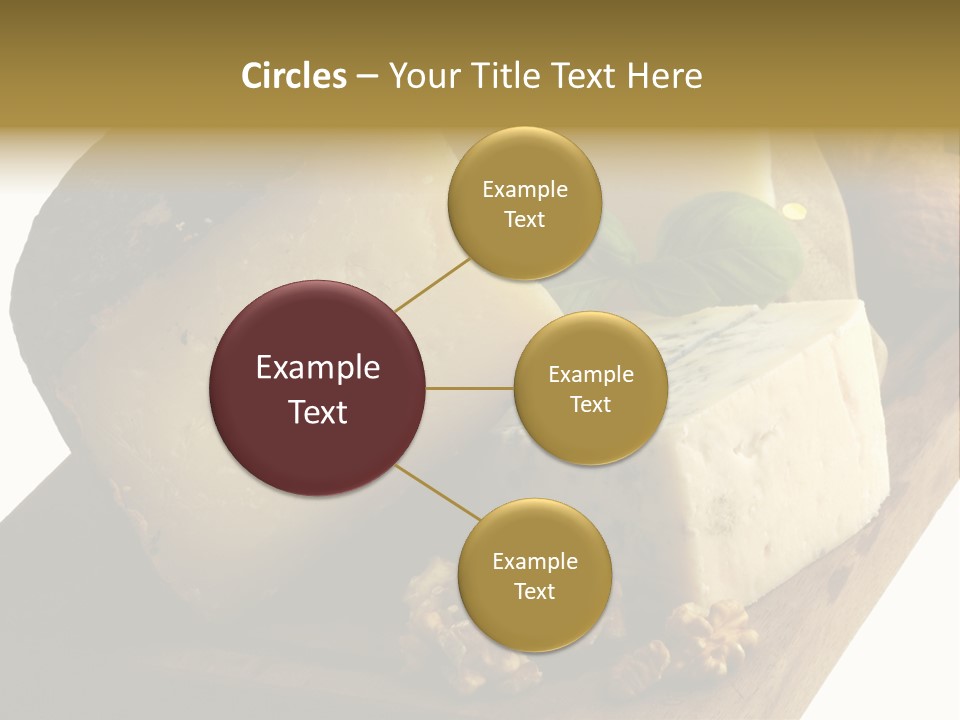 Circles – Your Title Text Here

Example Text

Example Text

Example Text

Example Text